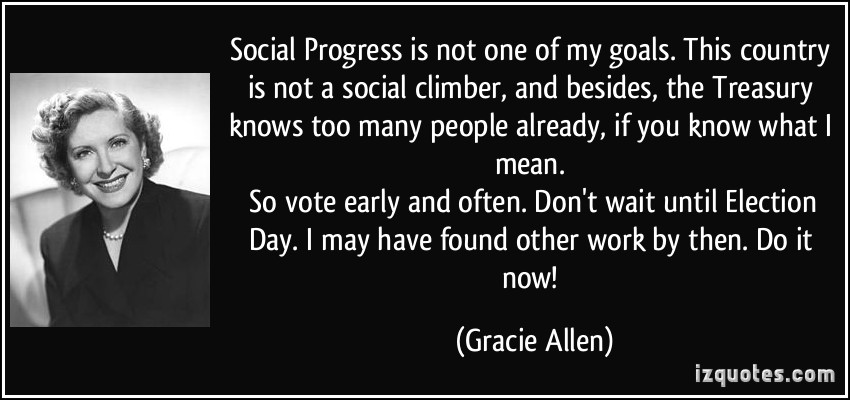 Social Progress is not one of my goals. This country is not a social climber, and besides, the Treasury knows too many people already, if you know what I mean.
So vote early and often. Don't wait until Election Day. I may have found other work by then. Do it now!

(Gracie Allen)

izquotes.com